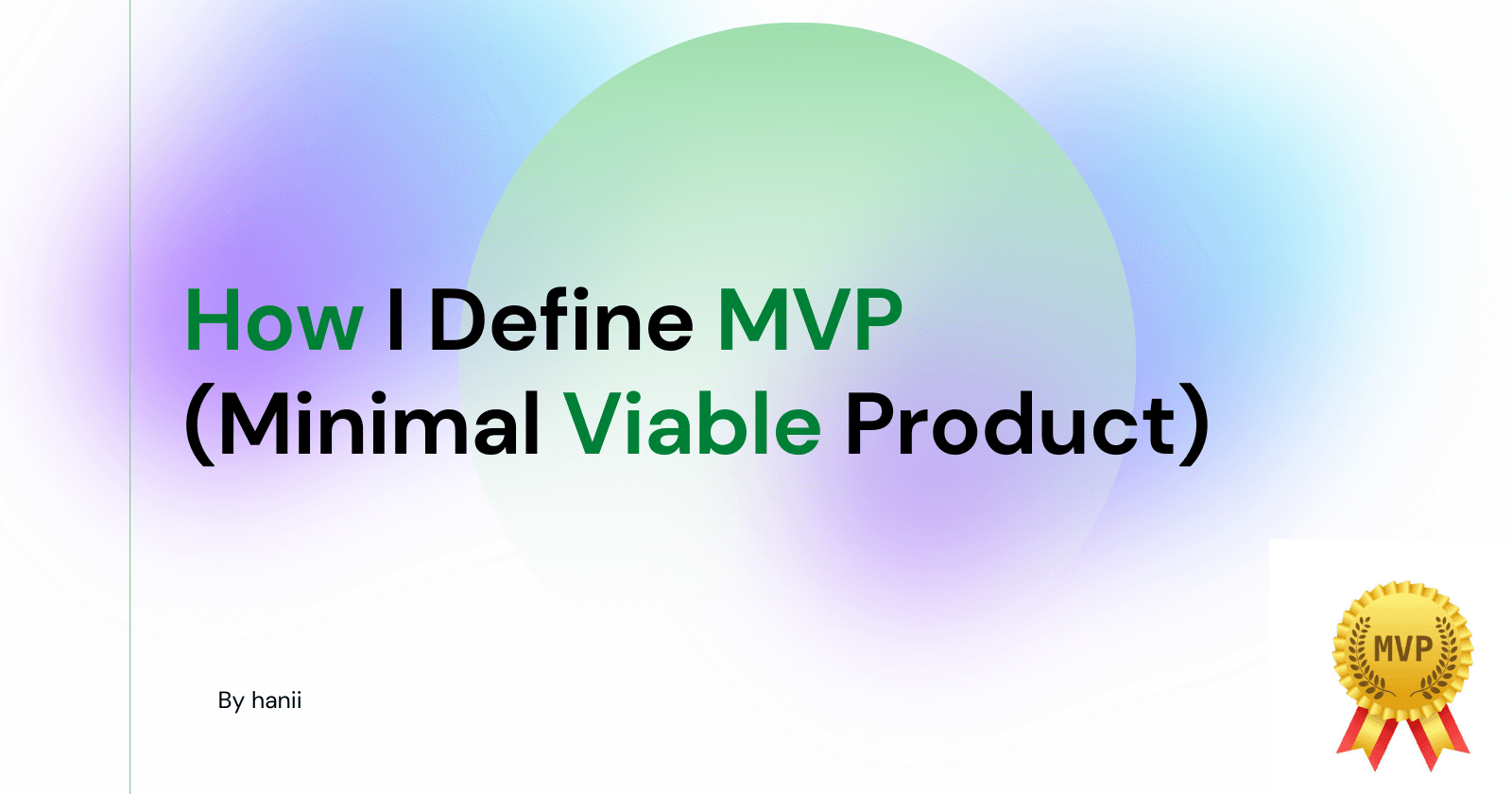 How I Define MVP (Minimal Viable Product)

By hanii

MVP